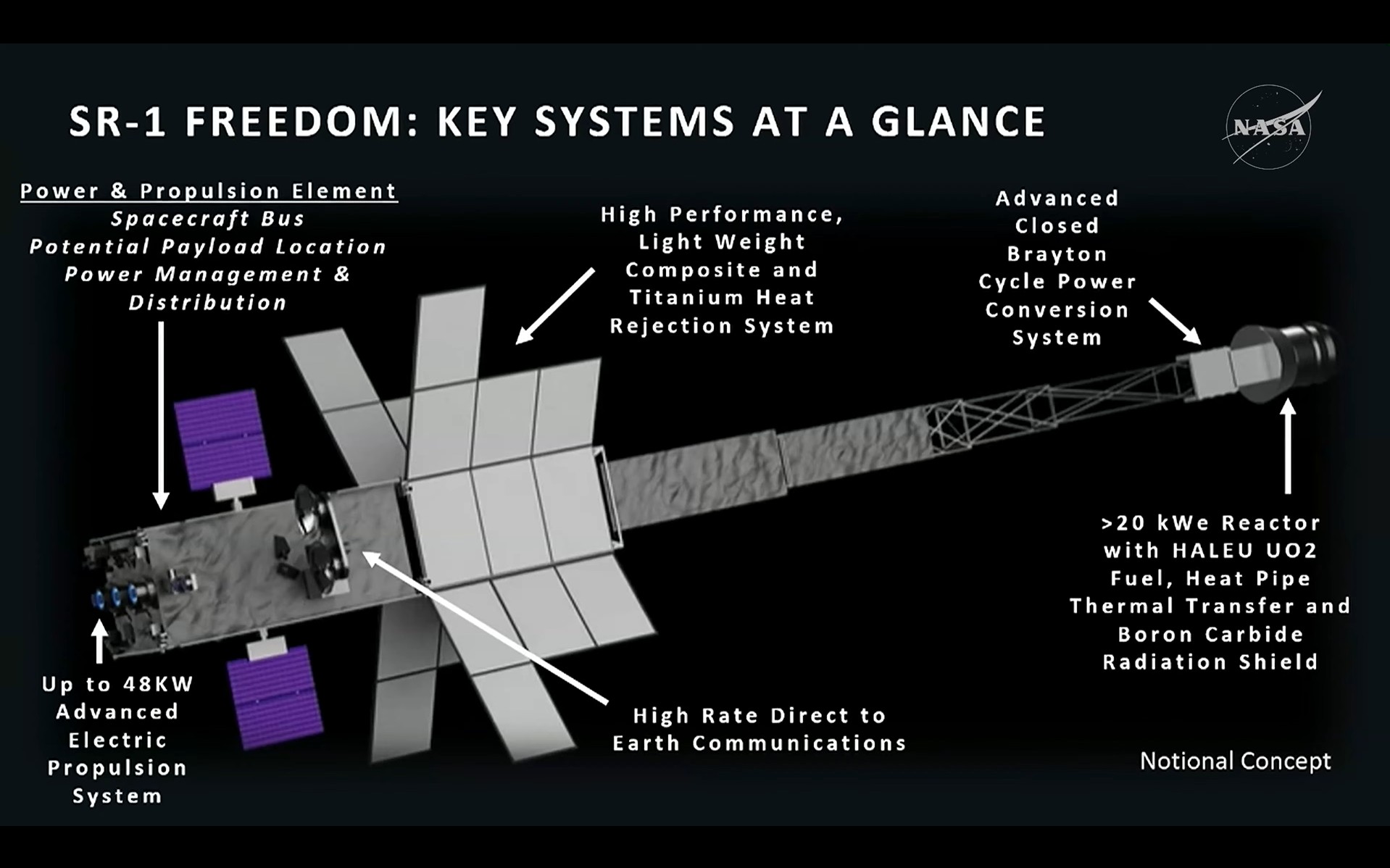 SR-1 FREEDOM: KEY SYSTEMS AT A GLANCE

NASA

Power & Propulsion Element
Spacecraft Bus
Potential Payload Location
Power Management & Distribution

High Performance, Light Weight Composite and Titanium Heat Rejection System

Advanced Closed Brayton Cycle Power Conversion System

>20 kWe Reactor with HALEU UO2 Fuel, Heat Pipe Thermal Transfer and Boron Carbide Radiation Shield

Up to 48KW Advanced Electric Propulsion System

High Rate Direct to Earth Communications

Notional Concept